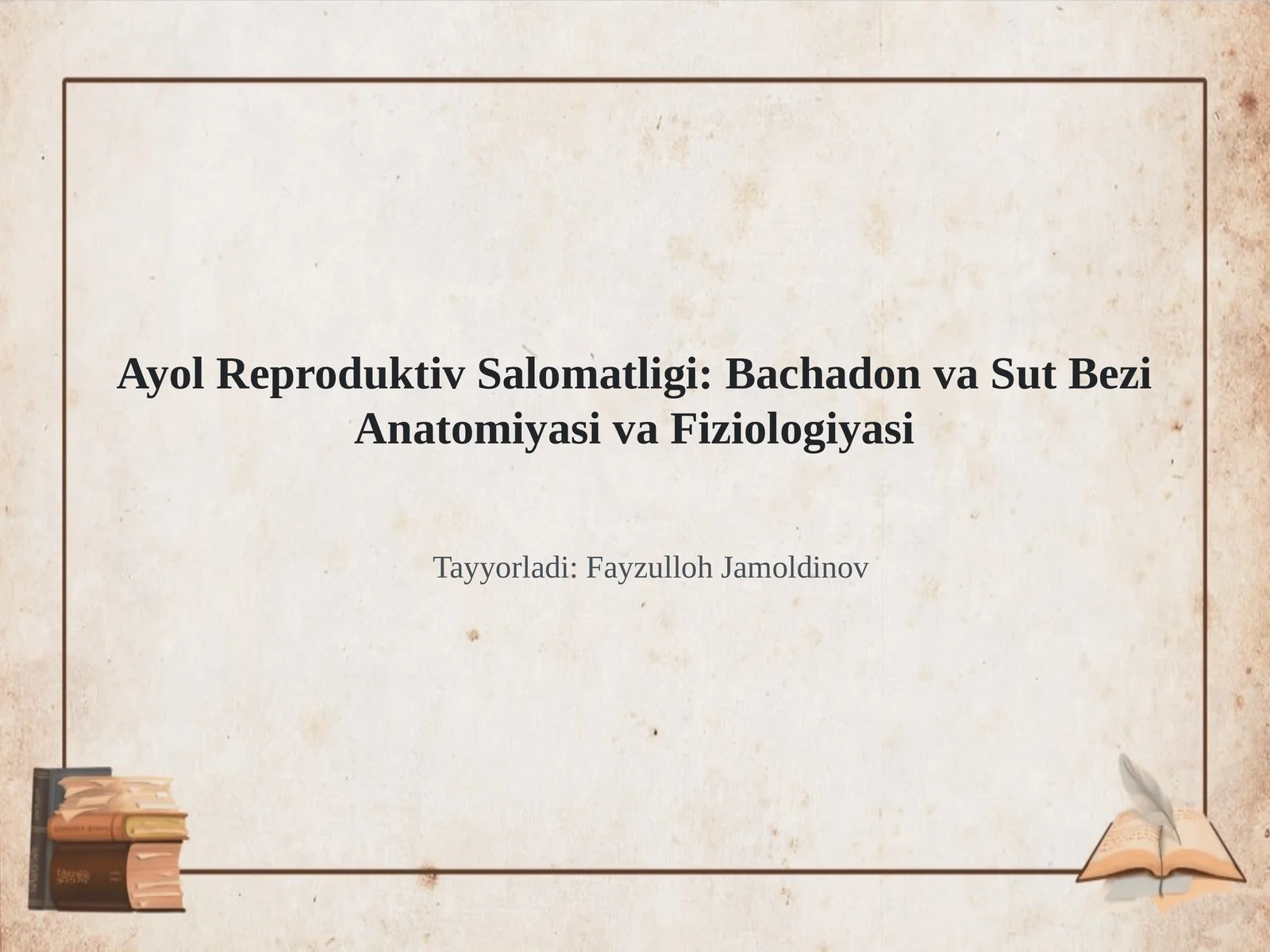 Ayol Reproduktiv Salomatligi: Bachadon va Sut Bezi Anatomiyasi va Fiziologiyasi

Tayyorladi: Fayzulloh Jamoldinov